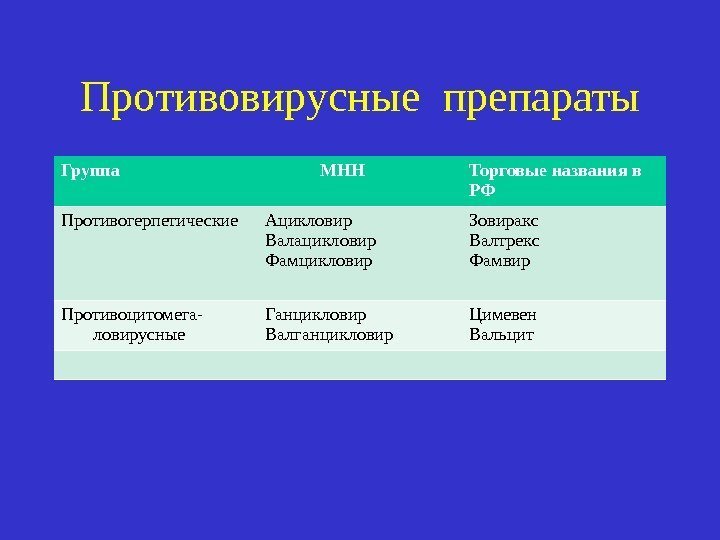 Противовирусные препараты

| Группа | МНН | Торговые названия в РФ |
|---|---|---|
| Противогерпетические | Ацикловир Валацикловир Фамцикловир | Зовиракс Валтрекс Фамвир |
| Противоцитомегаловирусные | Ганцикловир Валганцикловир | Цимевен Вальцит |
| | | |